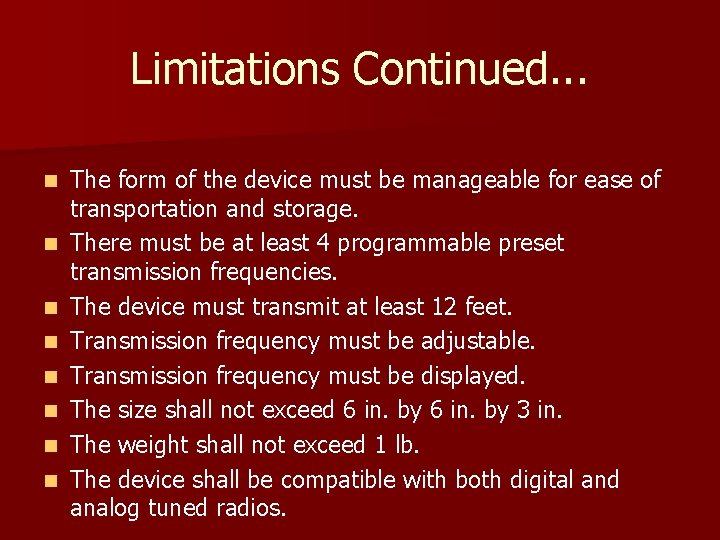 Limitations Continued...

- The form of the device must be manageable for ease of transportation and storage.
- There must be at least 4 programmable preset transmission frequencies.
- The device must transmit at least 12 feet.
- Transmission frequency must be adjustable.
- Transmission frequency must be displayed.
- The size shall not exceed 6 in. by 6 in. by 3 in.
- The weight shall not exceed 1 lb.
- The device shall be compatible with both digital and analog tuned radios.